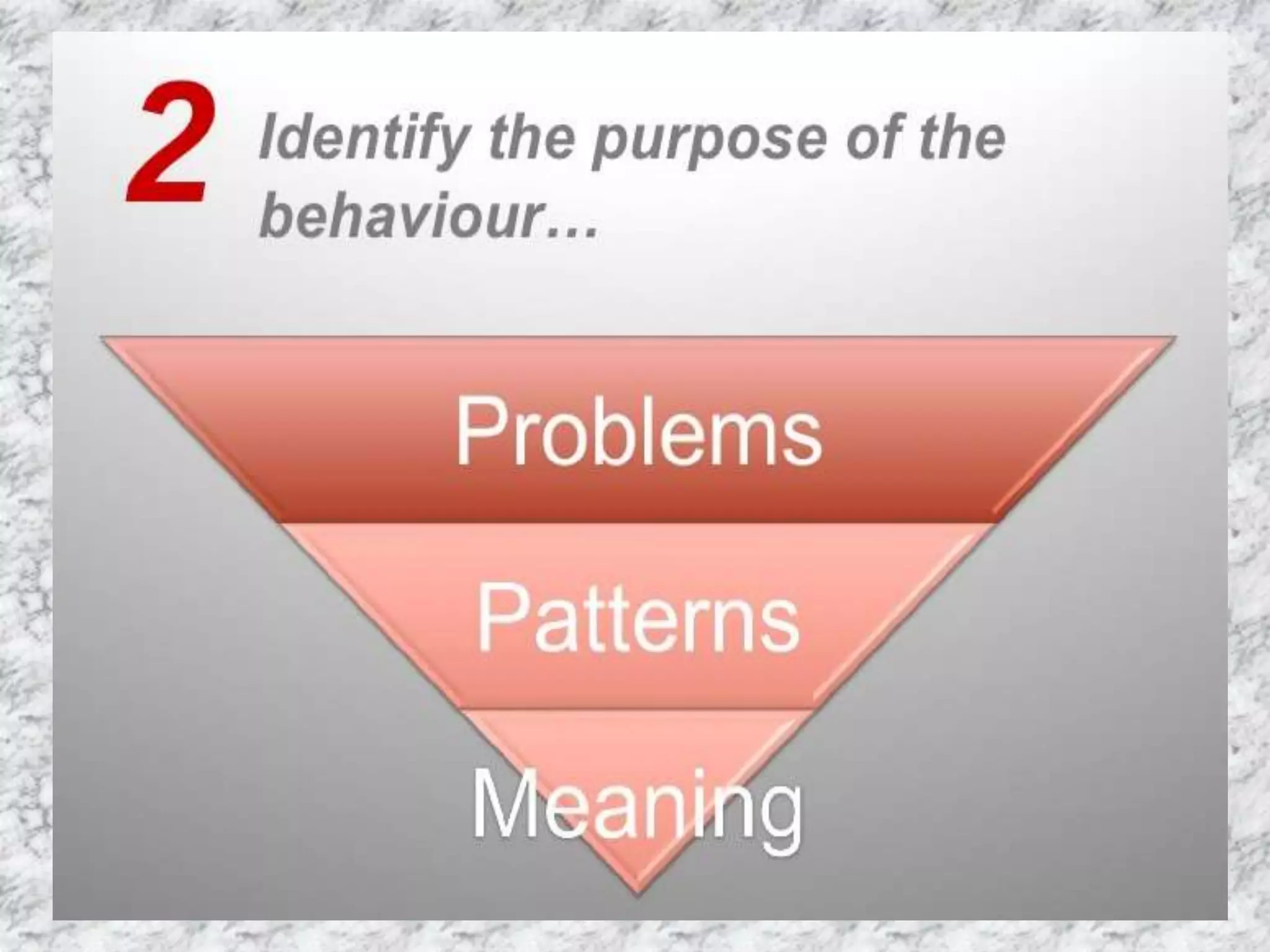 2 Identify the purpose of the behaviour…

Problems

Patterns

Meaning